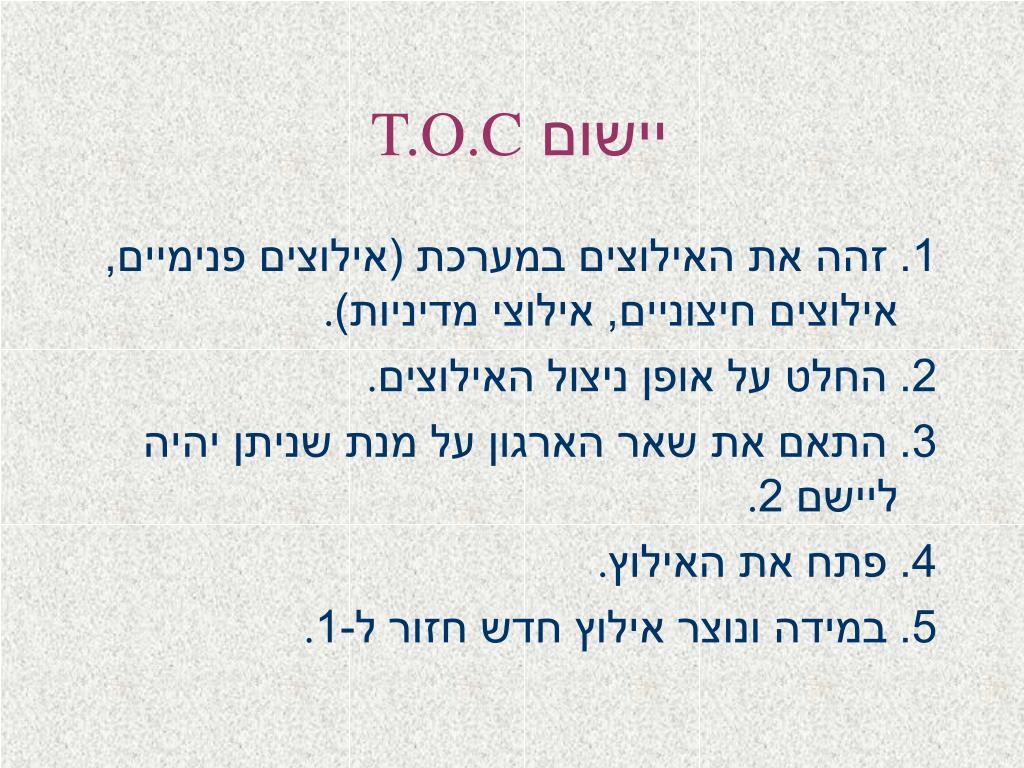 יישום T.O.C

1. זהה את האילוצים במערכת (אילוצים פנימיים, אילוצים חיצוניים, אילוצי מדיניות).

2. החלט על אופן ניצול האילוצים.

3. התאם את שאר הארגון על מנת שניתן יהיה ליישם 2.

4. פתח את האילוץ.

5. במידה ונוצר אילוץ חדש חזור ל-1.